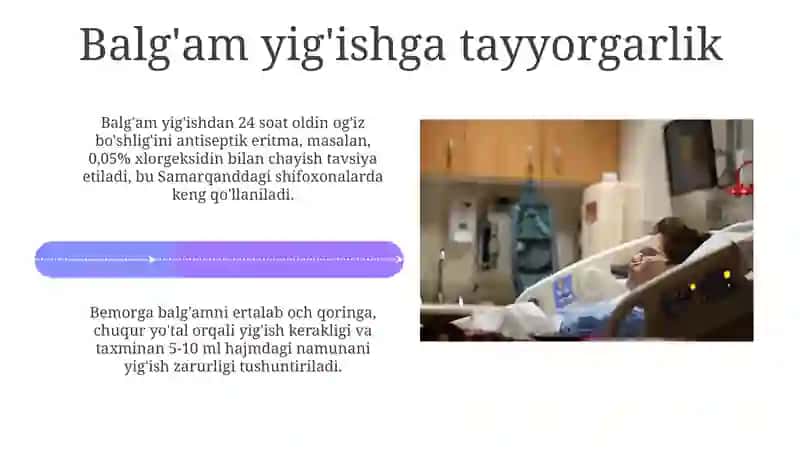 Balg'am yig'ishga tayyorgarlik

Balg'am yig'ishdan 24 soat oldin og'iz bo'shlig'ini antiseptik eritma, masalan, 0,05% xlorgeksidin bilan chayish tavsiya etiladi, bu Samarqanddagi shifoxonalarda keng qo'llaniladi.

Bemorga balg'amni ertalab och qoringa, chuqur yo'tal orqali yig'ish kerakligi va taxminan 5-10 ml hajmdagi namunani yig'ish zarurligi tushuntiriladi.